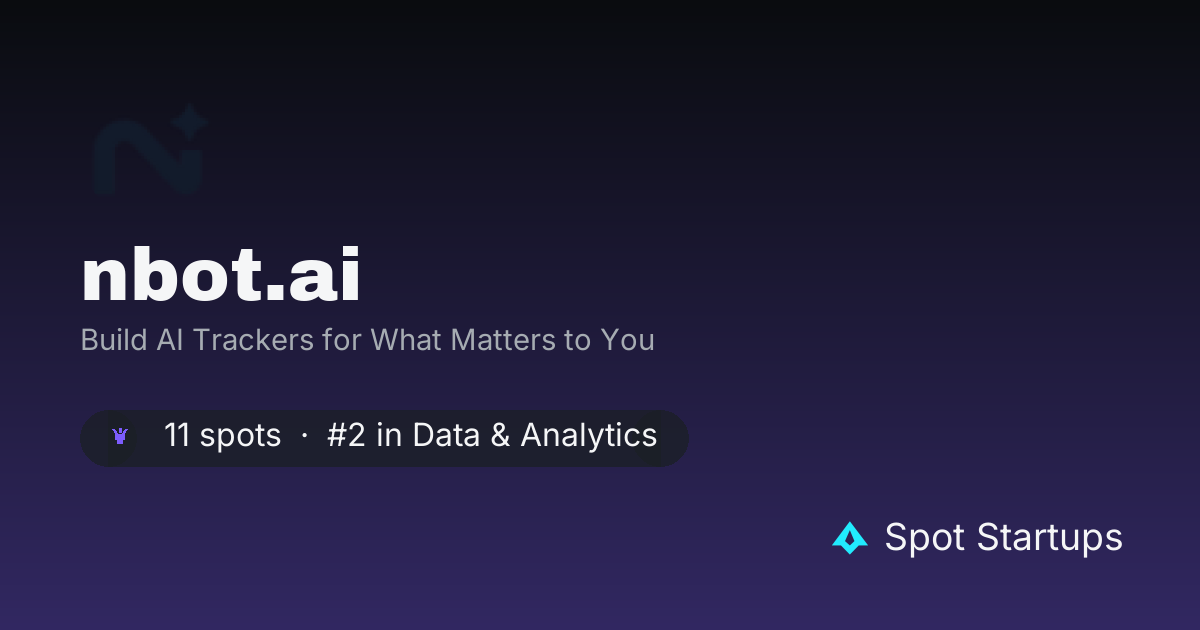 nbot.ai

Build AI Trackers for What Matters to You

11 spots · #2 in Data & Analytics

Spot Startups